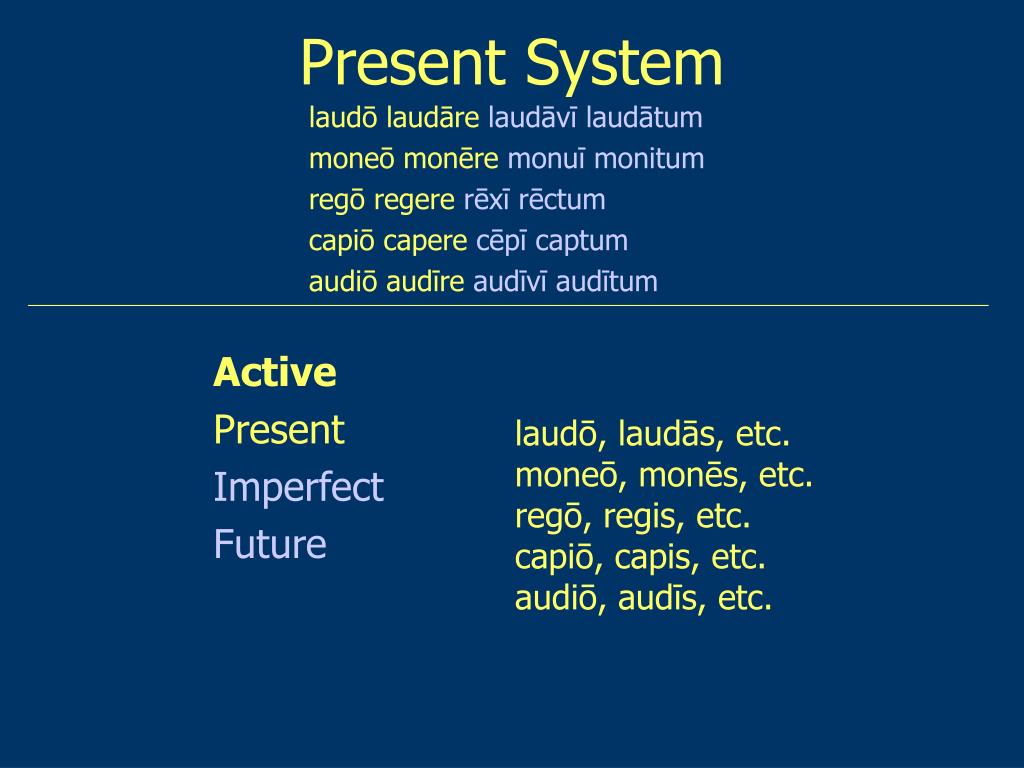 Present System

laudō laudāre laudāvī laudātum
moneō monēre monuī monitum
regō regere rēxī rēctum
capiō capere cēpī captum
audiō audīre audīvī audītum

Active
Present
Imperfect
Future

laudō, laudās, etc.
moneō, monēs, etc.
regō, regis, etc.
capiō, capis, etc.
audiō, audīs, etc.